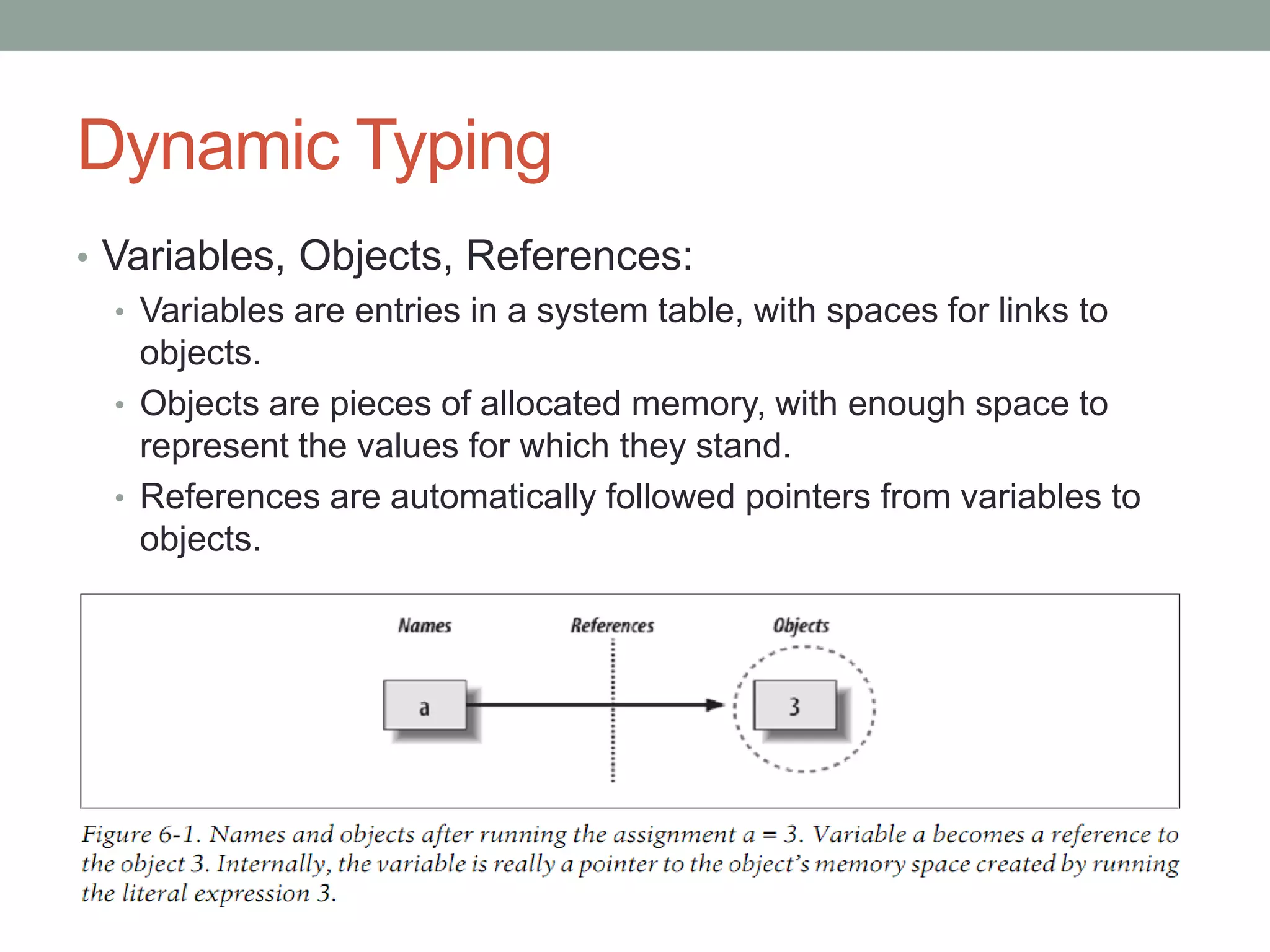 Dynamic Typing

• Variables, Objects, References:
  • Variables are entries in a system table, with spaces for links to objects.
  • Objects are pieces of allocated memory, with enough space to represent the values for which they stand.
  • References are automatically followed pointers from variables to objects.

Names

References

Objects

a

3

Figure 6-1. Names and objects after running the assignment a = 3. Variable a becomes a reference to the object 3. Internally, the variable is really a pointer to the object's memory space created by running the literal expression 3.